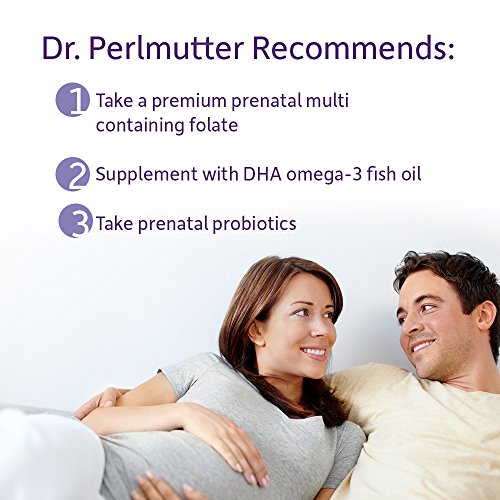 Dr. Perlmutter Recommends:

1 Take a premium prenatal multi containing folate

2 Supplement with DHA omega-3 fish oil

3 Take prenatal probiotics